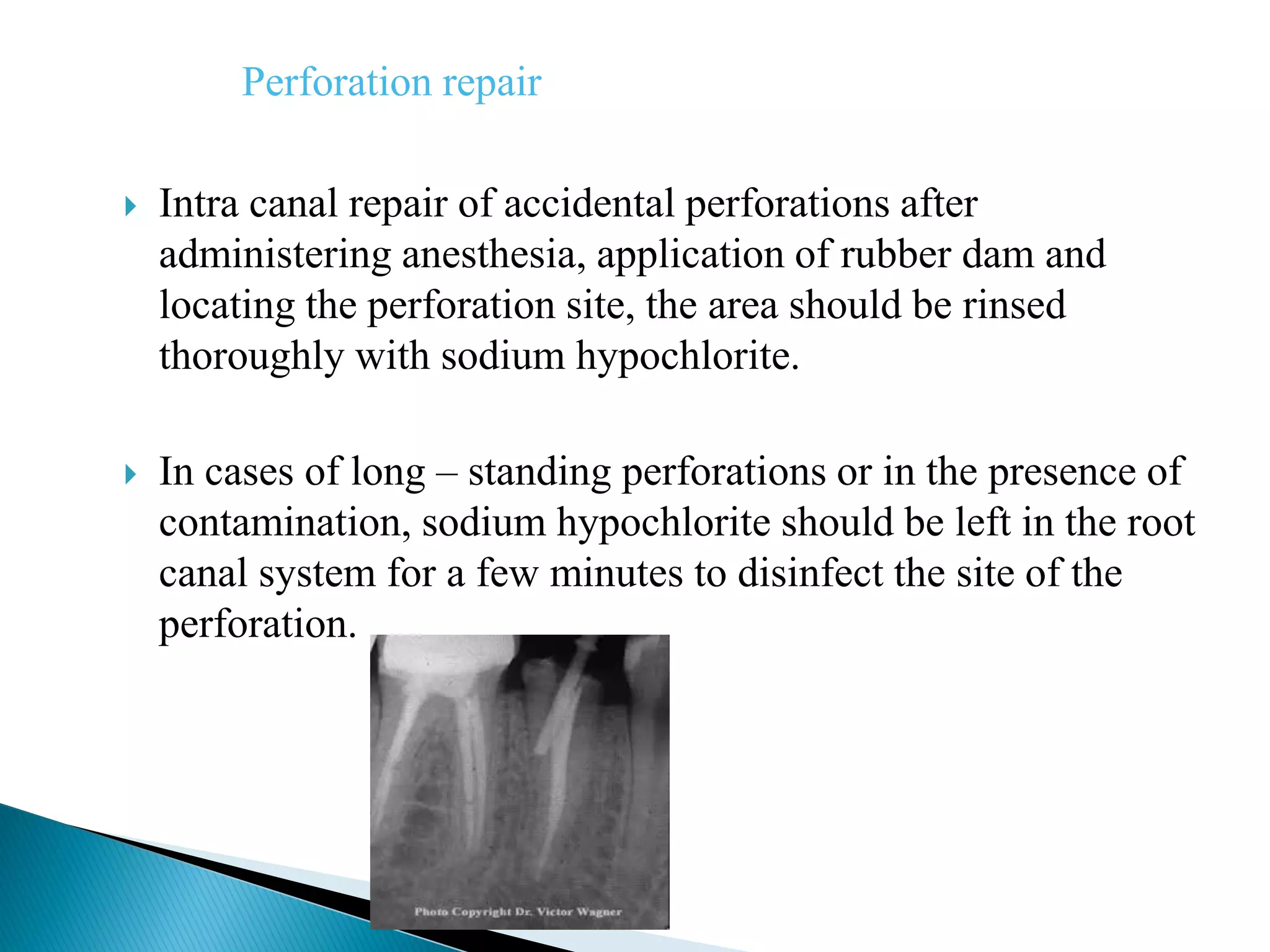 Perforation repair

Intra canal repair of accidental perforations after administering anesthesia, application of rubber dam and locating the perforation site, the area should be rinsed thoroughly with sodium hypochlorite.

In cases of long – standing perforations or in the presence of contamination, sodium hypochlorite should be left in the root canal system for a few minutes to disinfect the site of the perforation.

Photo Copyright Dr. Victor Wagner